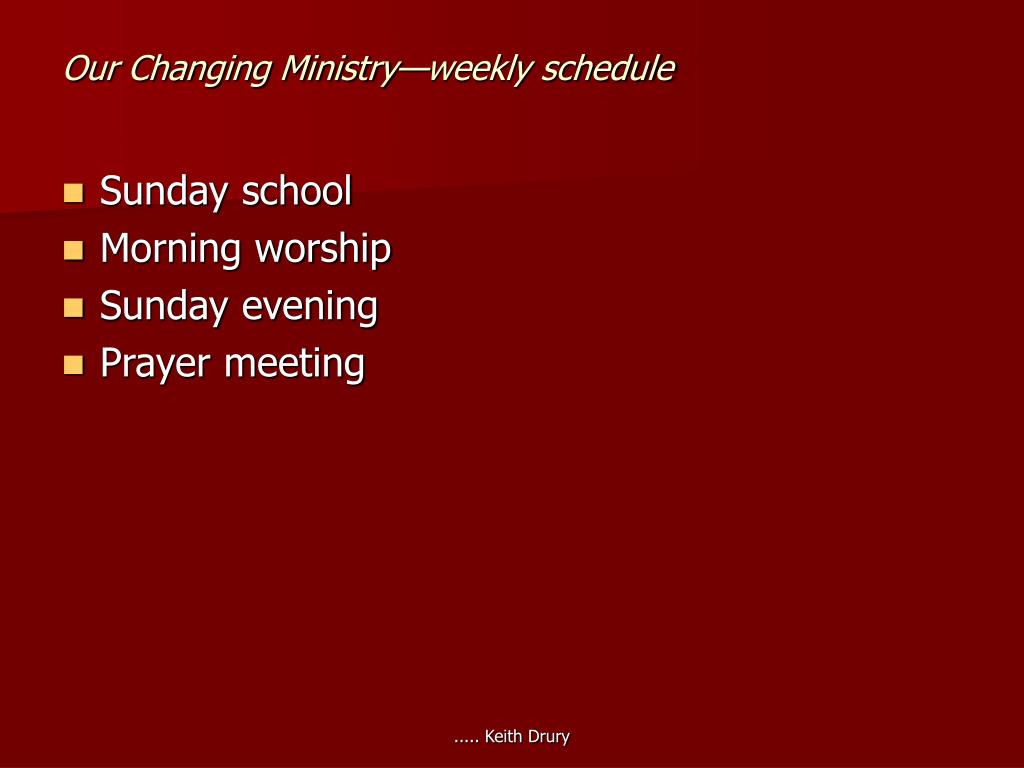 Our Changing Ministry—weekly schedule

- Sunday school
- Morning worship
- Sunday evening
- Prayer meeting

….. Keith Drury